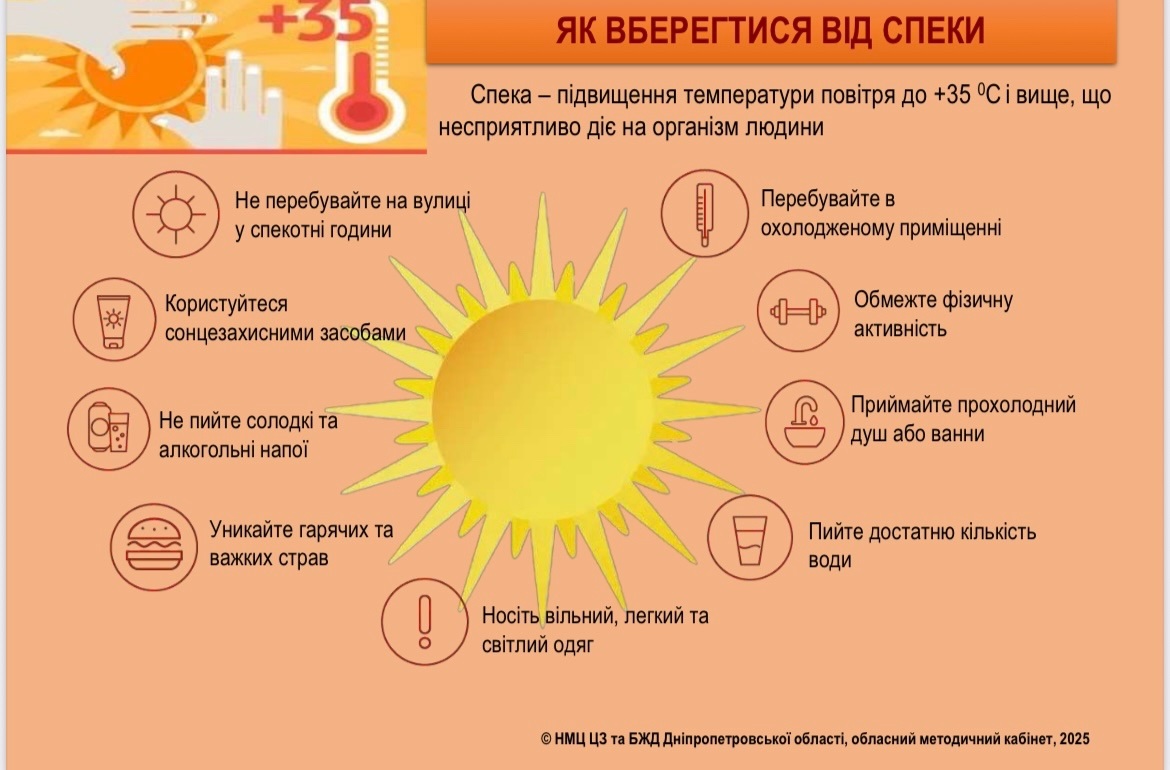 +35

ЯК ВБЕРЕГТИСЯ ВІД СПЕКИ

Спека – підвищення температури повітря до +35 $^0$С і вище, що несприятливо діє на організм людини

Не перебувайте на вулиці у спекотні години

Користуйтеся сонцезахисними засобами

Не пийте солодкі та алкогольні напої

Уникайте гарячих та важких страв

Носіть вільний, легкий та світлий одяг

Перебувайте в охолодженому приміщенні

Обмежте фізичну активність

Приймайте прохолодний душ або ванни

Пийте достатню кількість води

© НМЦ ЦЗ та БЖД Дніпропетровської області, обласний методичний кабінет, 2025